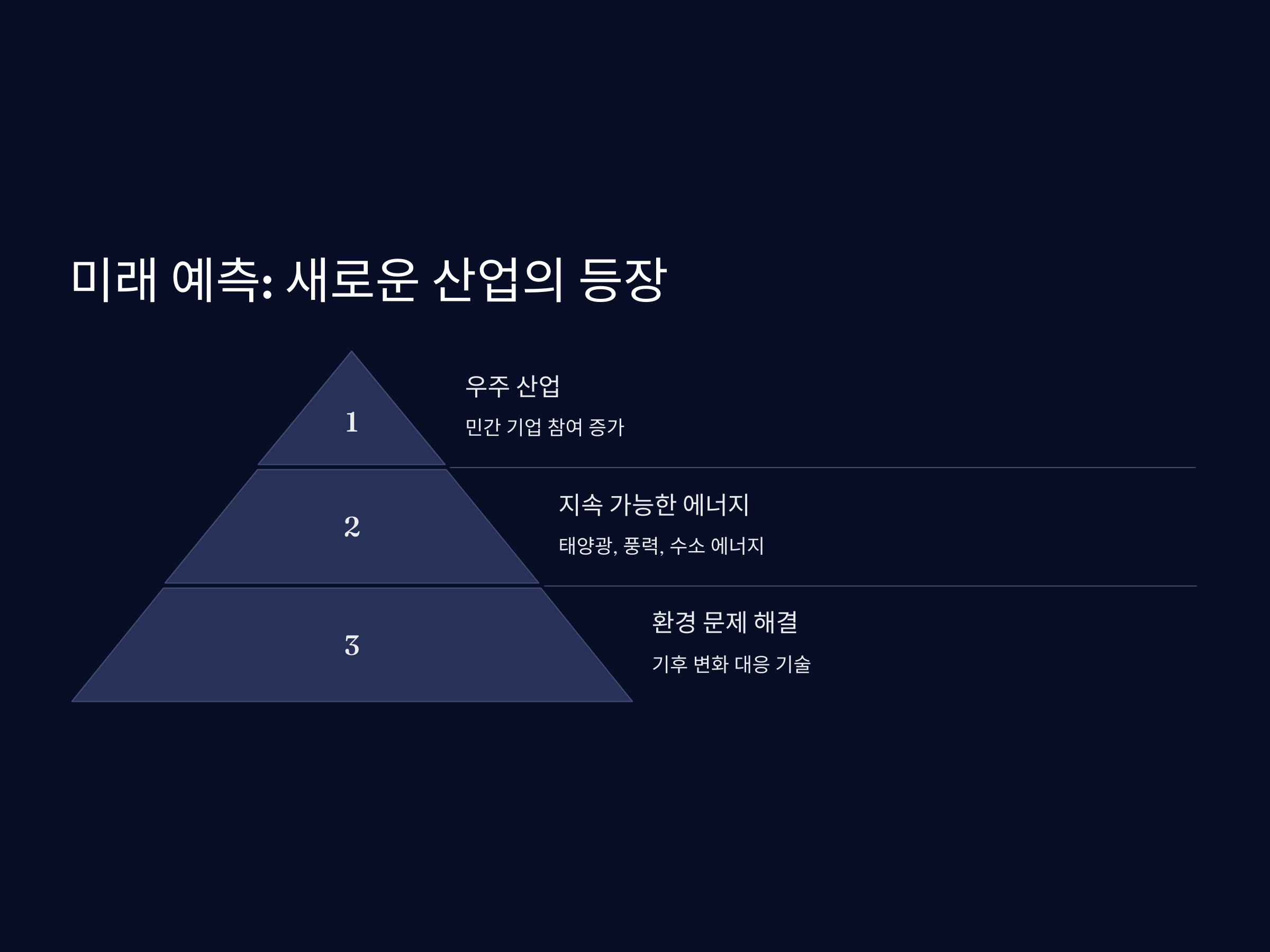 미래 예측: 새로운 산업의 등장

1

우주 산업

민간 기업 참여 증가

2

지속 가능한 에너지

태양광, 풍력, 수소 에너지

3

환경 문제 해결

기후 변화 대응 기술